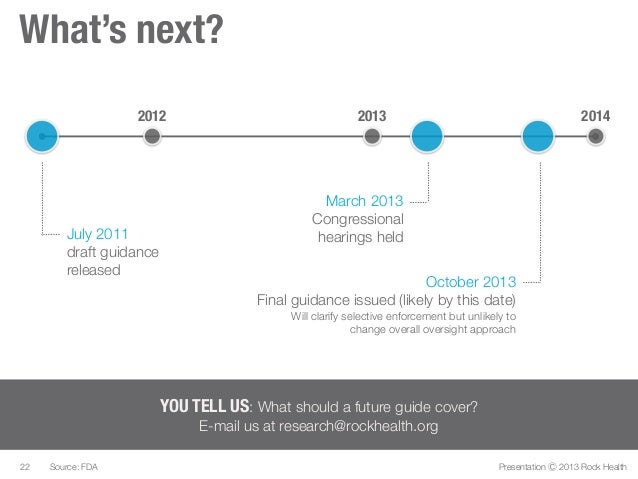 What's next?

2012

2013

2014

July 2011
draft guidance released

March 2013
Congressional hearings held

October 2013
Final guidance issued (likely by this date)
Will clarify selective enforcement but unlikely to change overall oversight approach

YOU TELL US: What should a future guide cover?
E-mail us at research@rockhealth.org

22 Source: FDA

Presentation © 2013 Rock Health